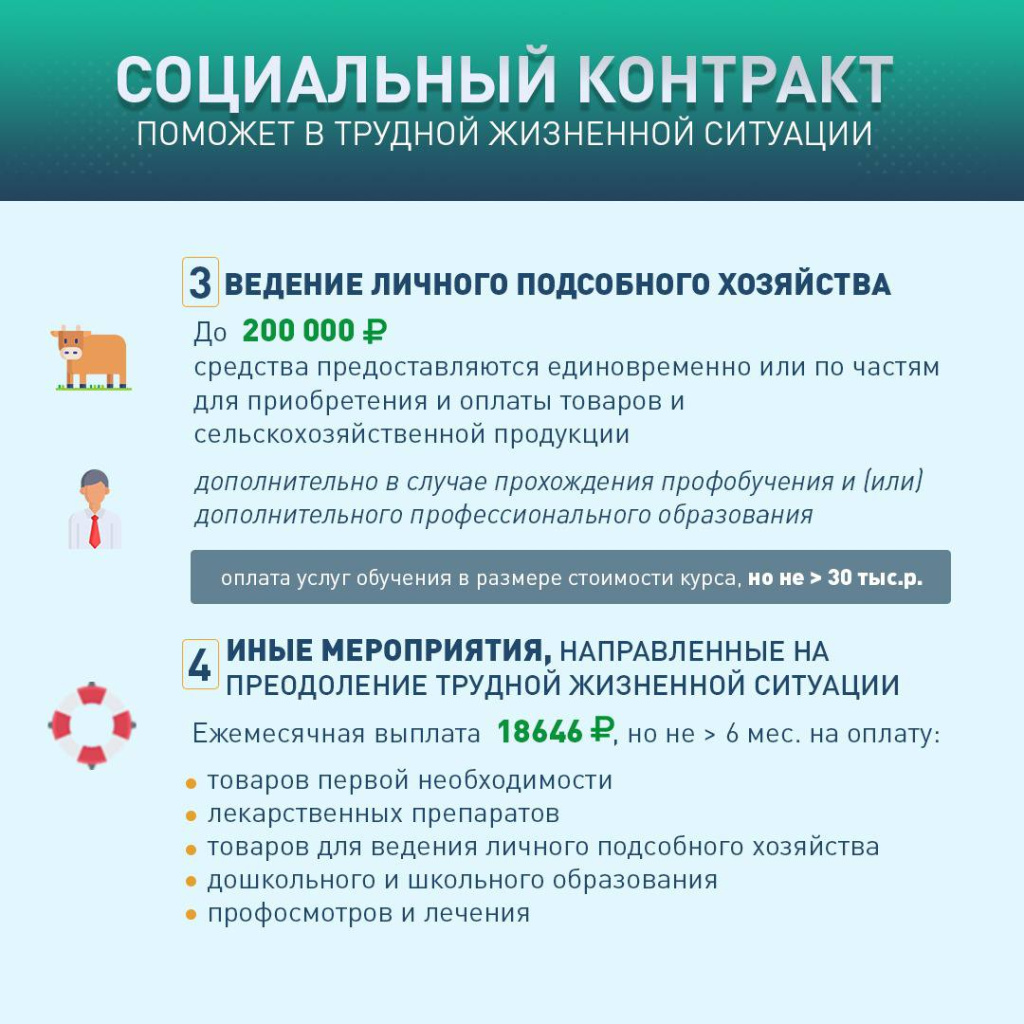 СОЦИАЛЬНЫЙ КОНТРАКТ
ПОМОЖЕТ В ТРУДНОЙ ЖИЗНЕННОЙ СИТУАЦИИ

3 ВЕДЕНИЕ ЛИЧНОГО ПОДСОБНОГО ХОЗЯЙСТВА

До 200 000 ₽
средства предоставляются единовременно или по частям для приобретения и оплаты товаров и сельскохозяйственной продукции

дополнительно в случае прохождения профобучения и (или) дополнительного профессионального образования

оплата услуг обучения в размере стоимости курса, но не > 30 тыс.р.

4 ИНЫЕ МЕРОПРИЯТИЯ, НАПРАВЛЕННЫЕ НА ПРЕОДОЛЕНИЕ ТРУДНОЙ ЖИЗНЕННОЙ СИТУАЦИИ

Ежемесячная выплата 18646 ₽, но не > 6 мес. на оплату:

• товаров первой необходимости
• лекарственных препаратов
• товаров для ведения личного подсобного хозяйства
• дошкольного и школьного образования
• профосмотров и лечения